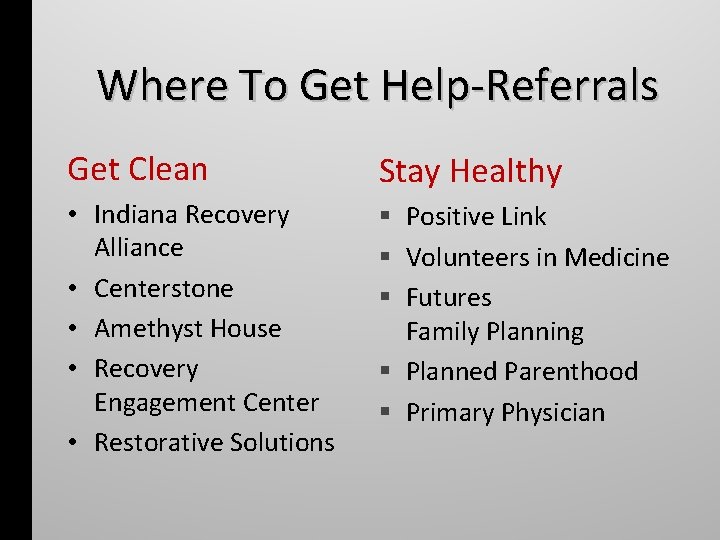 Where To Get Help-Referrals

Get Clean

• Indiana Recovery Alliance
• Centerstone
• Amethyst House
• Recovery Engagement Center
• Restorative Solutions

Stay Healthy

▪ Positive Link
▪ Volunteers in Medicine
▪ Futures Family Planning
▪ Planned Parenthood
▪ Primary Physician